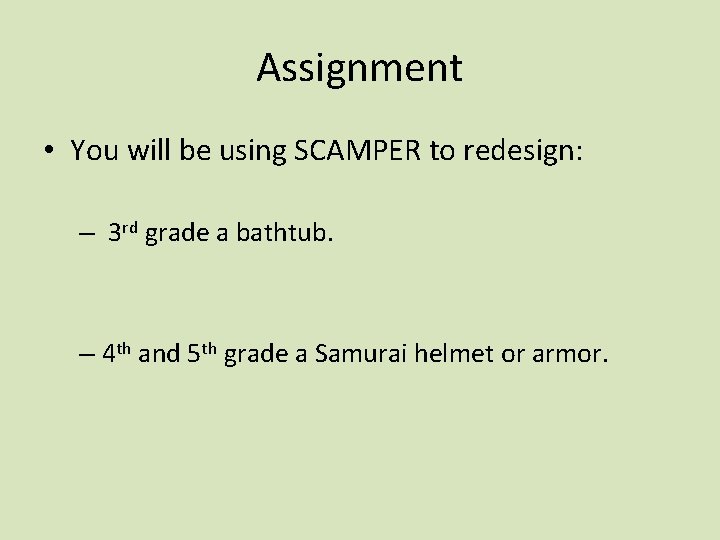 Assignment

• You will be using SCAMPER to redesign:

– 3rd grade a bathtub.

– 4th and 5th grade a Samurai helmet or armor.